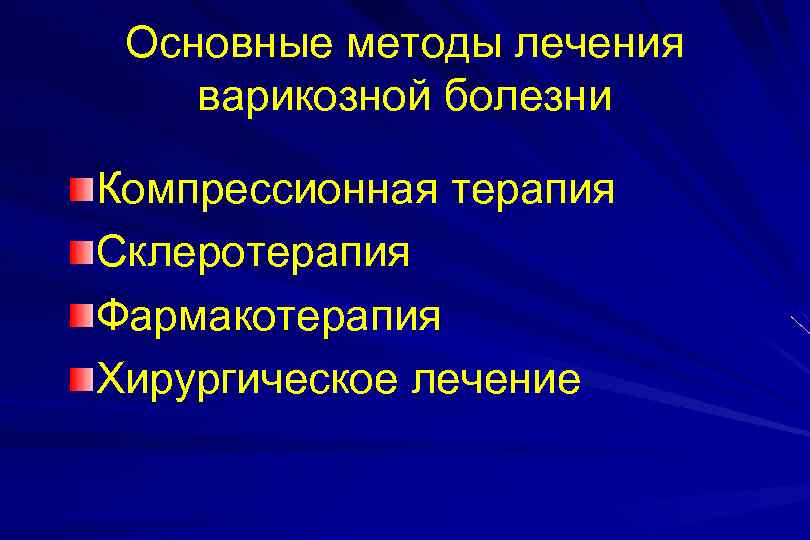 Основные методы лечения варикозной болезни

Компрессионная терапия
Склеротерапия
Фармакотерапия
Хирургическое лечение